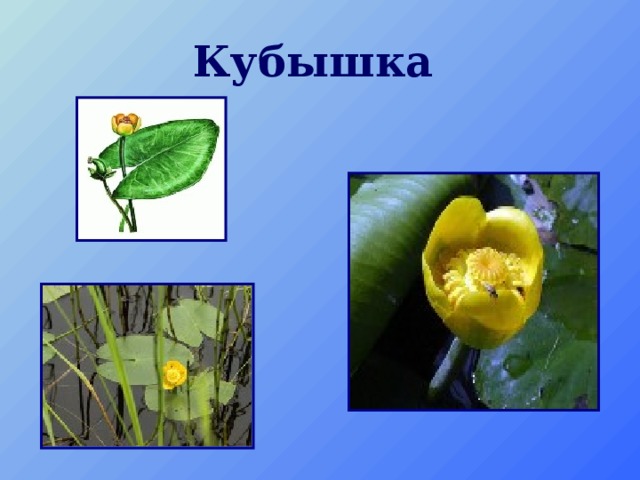 Кубышка